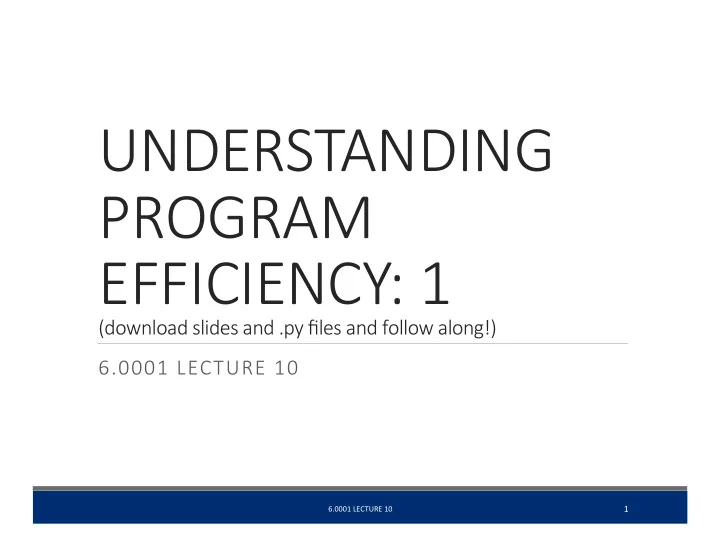 UNDERSTANDING PROGRAM EFFICIENCY: 1
(download slides and .py files and follow along!)

6.0001 LECTURE 10

6.0001 LECTURE 10

1